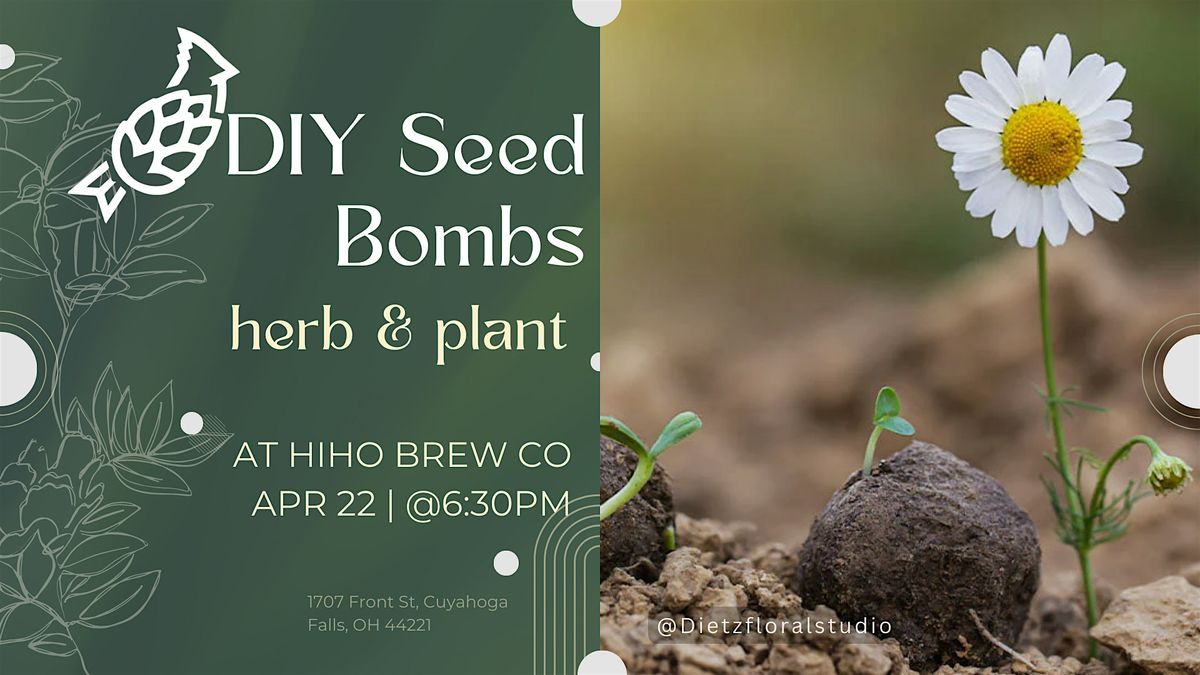 DIY Seed Bombs

herb & plant

AT HIHO BREW CO
APR 22 | @6:30PM

1707 Front St, Cuyahoga Falls, OH 44221

@Dietzfloralstudio